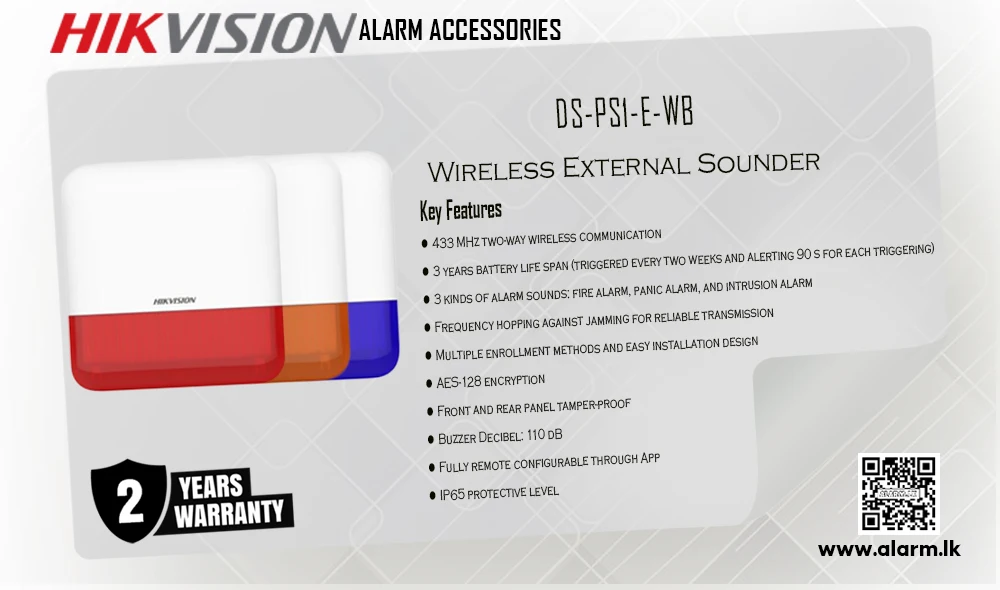 HIKVISION ALARM ACCESSORIES

DS-PS1-E-WB

Wireless External Sounder

Key Features

● 433 MHz two-way wireless communication

● 3 years battery life span (triggered every two weeks and alerting 90 s for each triggering)

● 3 kinds of alarm sounds: fire alarm, panic alarm, and intrusion alarm

● Frequency hopping against jamming for reliable transmission

● Multiple enrollment methods and easy installation design

● AES-128 encryption

● Front and rear panel tamper-proof

● Buzzer Decibel: 110 dB

● Fully remote configurable through App

● IP65 protective level

HIKVISION

2 YEARS WARRANTY

www.alarm.lk